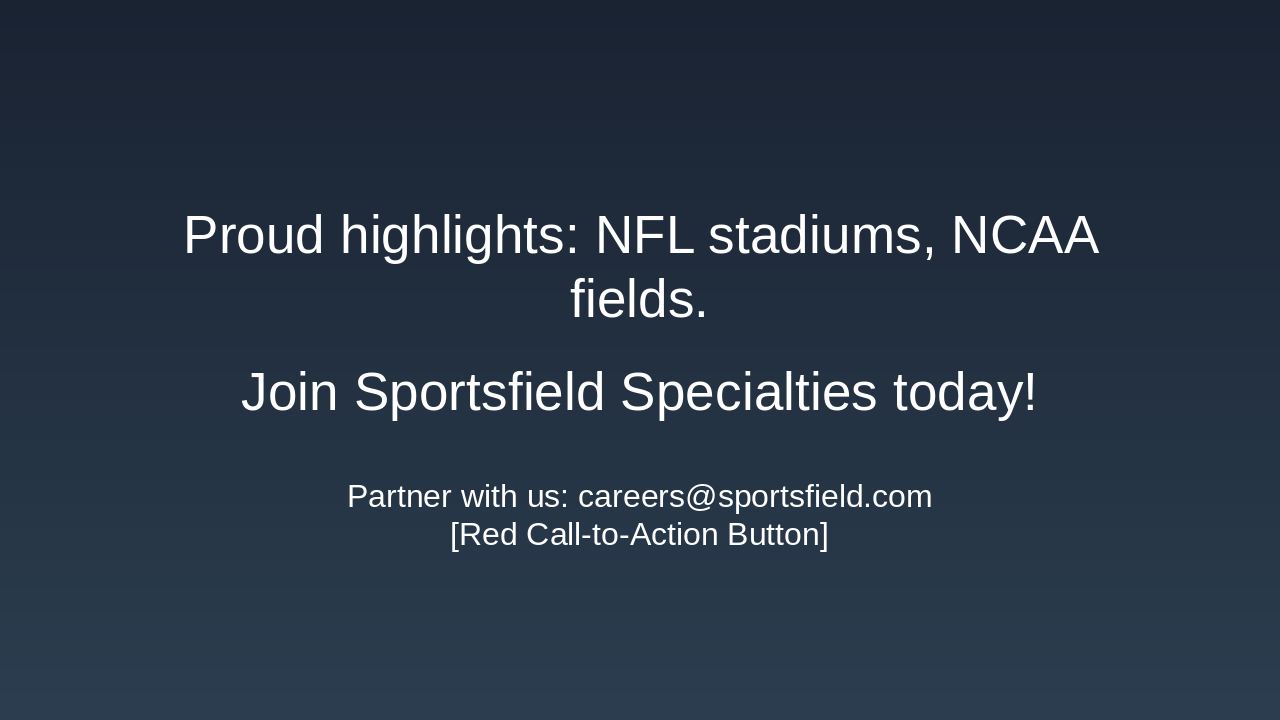 Proud highlights: NFL stadiums, NCAA fields.

Join Sportsfield Specialties today!

Partner with us: careers@sportsfield.com
[Red Call-to-Action Button]